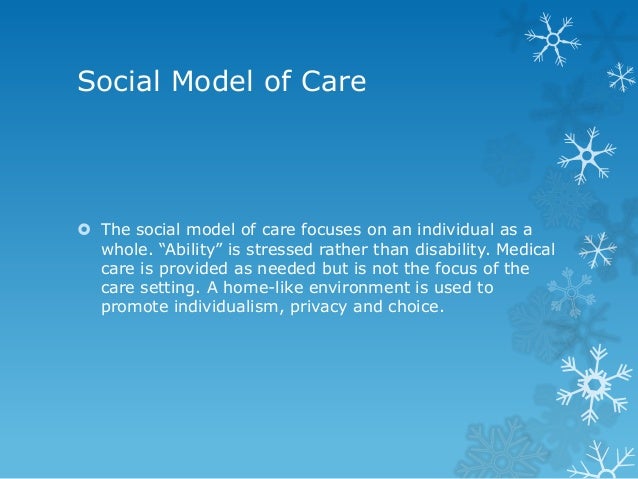 Social Model of Care

The social model of care focuses on an individual as a whole. “Ability” is stressed rather than disability. Medical care is provided as needed but is not the focus of the care setting. A home-like environment is used to promote individualism, privacy and choice.